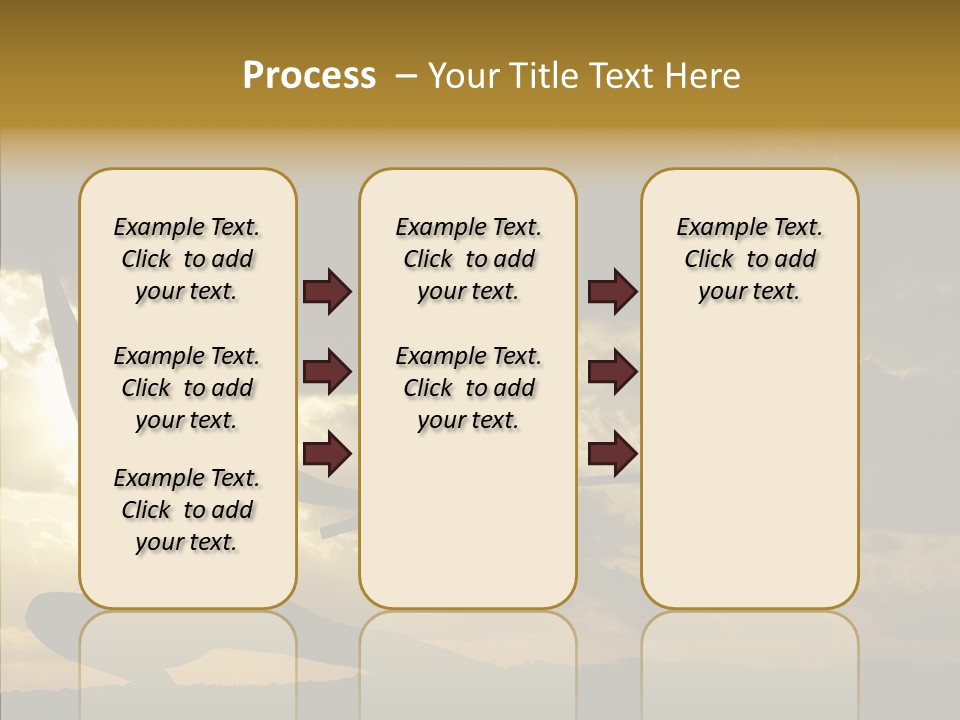 Process – Your Title Text Here

Example Text. Click to add your text.

Example Text. Click to add your text.

Example Text. Click to add your text.

Example Text. Click to add your text.

Example Text. Click to add your text.

Example Text. Click to add your text.